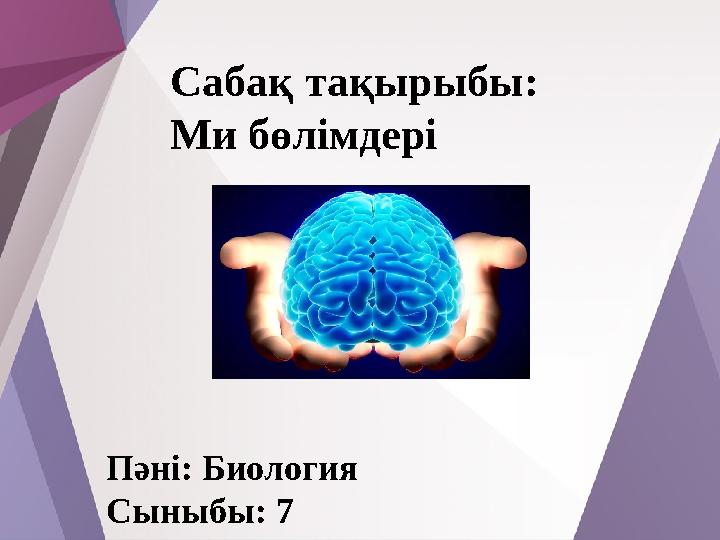 Сабақ тақырыбы:
Ми бөлімдері

Пәні: Биология
Сыныбы: 7